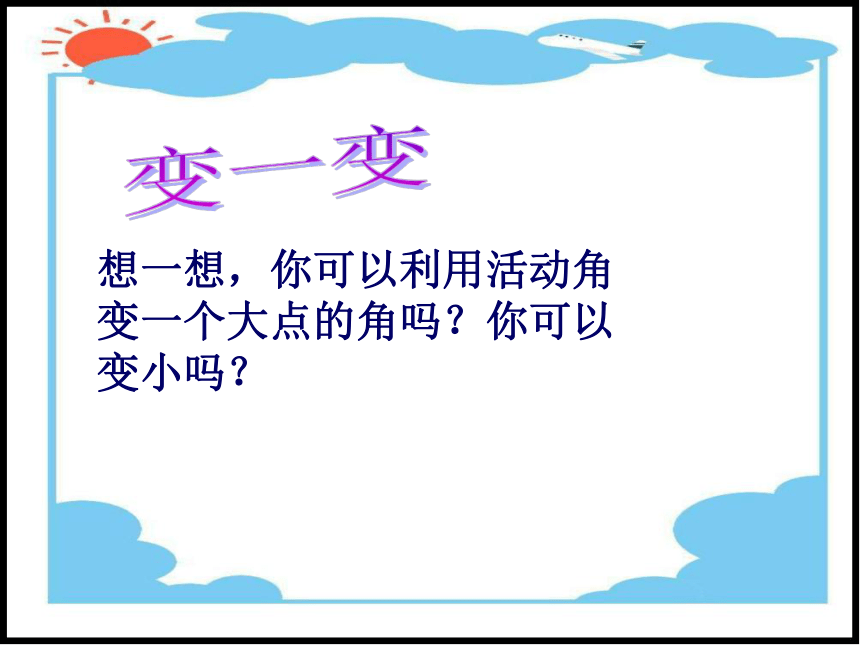 变一变

想一想，你可以利用活动角变一个大点的角吗？你可以变小吗？